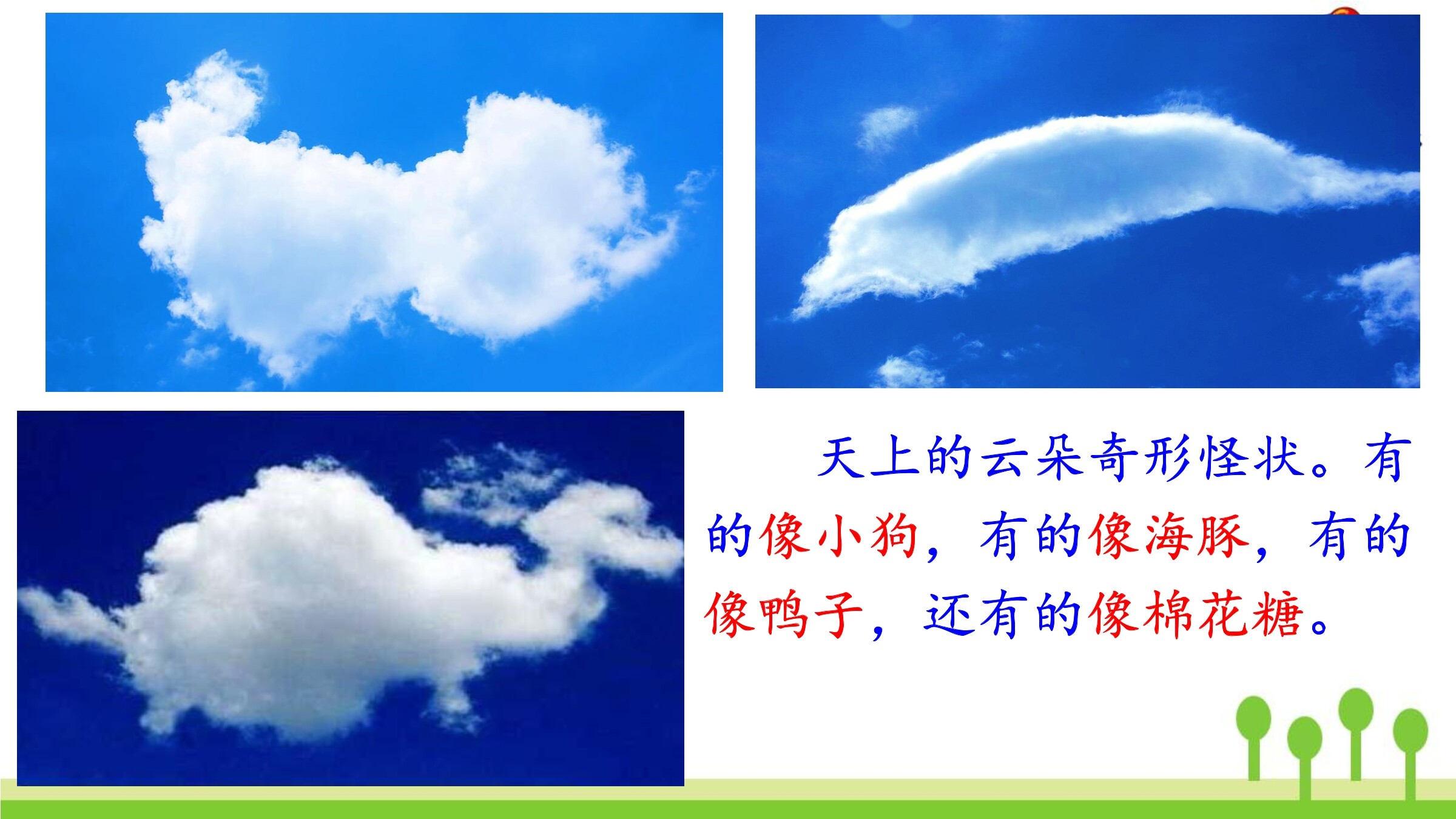 天上的云朵奇形怪状。有的像小狗，有的像海豚，有的像鸭子，还有的像棉花糖。